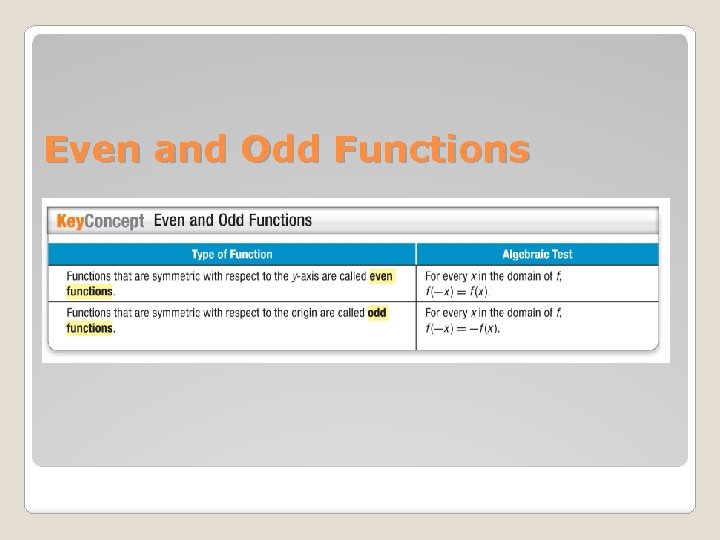 Even and Odd Functions

KeyConcept Even and Odd Functions

| Type of Function | Algebraic Test |
|---|---|
| Functions that are symmetric with respect to the $y$-axis are called even functions. | For every $x$ in the domain of $f$, $f(-x) = f(x)$. |
| Functions that are symmetric with respect to the origin are called odd functions. | For every $x$ in the domain of $f$, $f(-x) = -f(x)$. |